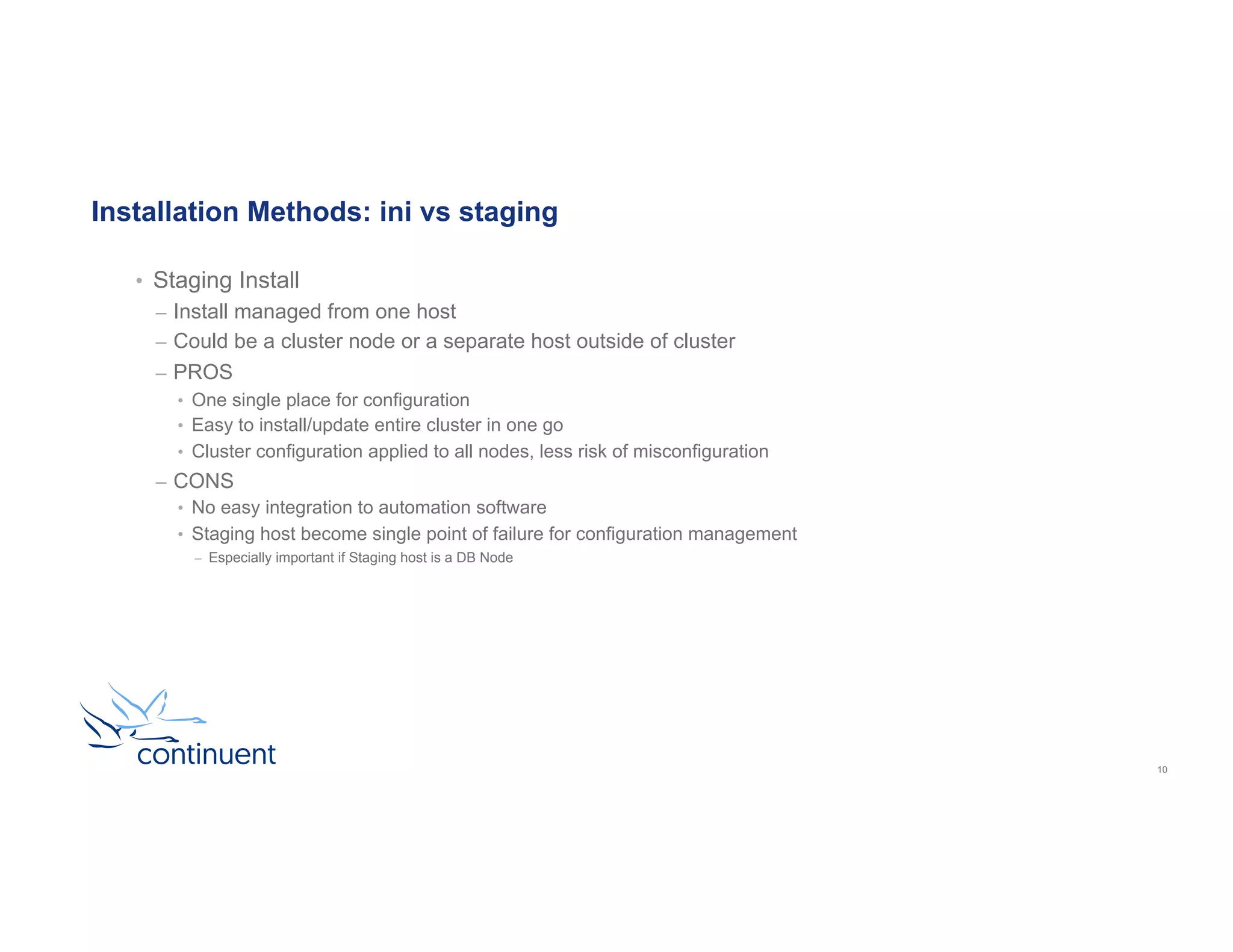 Installation Methods: ini vs staging

• Staging Install
– Install managed from one host
– Could be a cluster node or a separate host outside of cluster
– PROS
• One single place for configuration
• Easy to install/update entire cluster in one go
• Cluster configuration applied to all nodes, less risk of misconfiguration
– CONS
• No easy integration to automation software
• Staging host become single point of failure for configuration management
– Especially important if Staging host is a DB Node

continuent

10